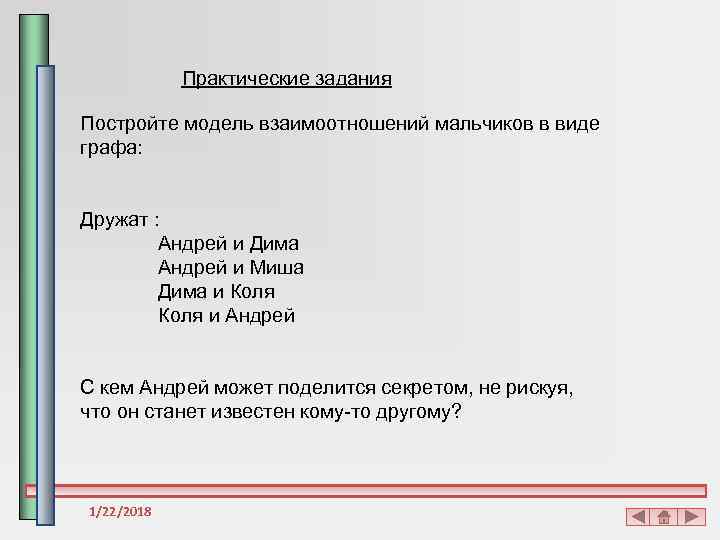 Практические задания

Постройте модель взаимоотношений мальчиков в виде графа:

Дружат :
Андрей и Дима
Андрей и Миша
Дима и Коля
Коля и Андрей

С кем Андрей может поделится секретом, не рискуя, что он станет известен кому-то другому?

1/22/2018